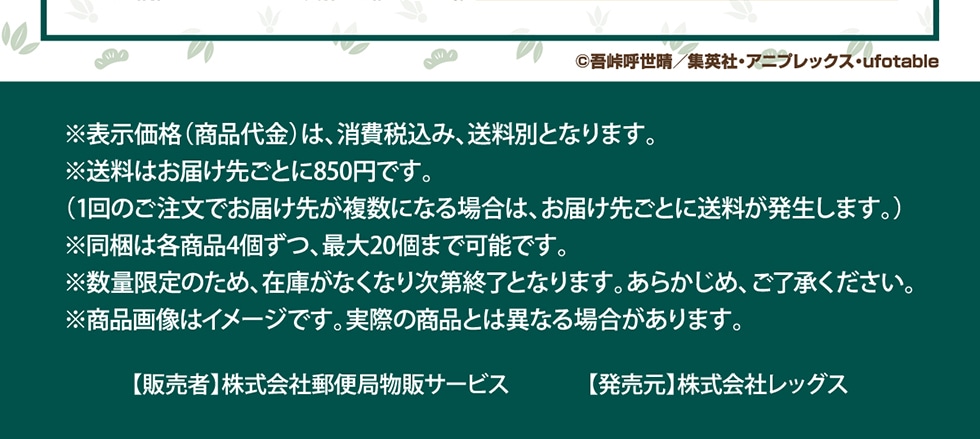 ©吾峠呼世晴／集英社・アニプレックス・ufotable

※表示価格（商品代金）は、消費税込み、送料別となります。
※送料はお届け先ごとに850円です。
（1回のご注文でお届け先が複数になる場合は、お届け先ごとに送料が発生します。）
※同梱は各商品4個ずつ、最大20個まで可能です。
※数量限定のため、在庫がなくなり次第終了となります。あらかじめ、ご了承ください。
※商品画像はイメージです。実際の商品とは異なる場合があります。

【販売者】株式会社郵便局物販サービス　　【発売元】株式会社レッグス